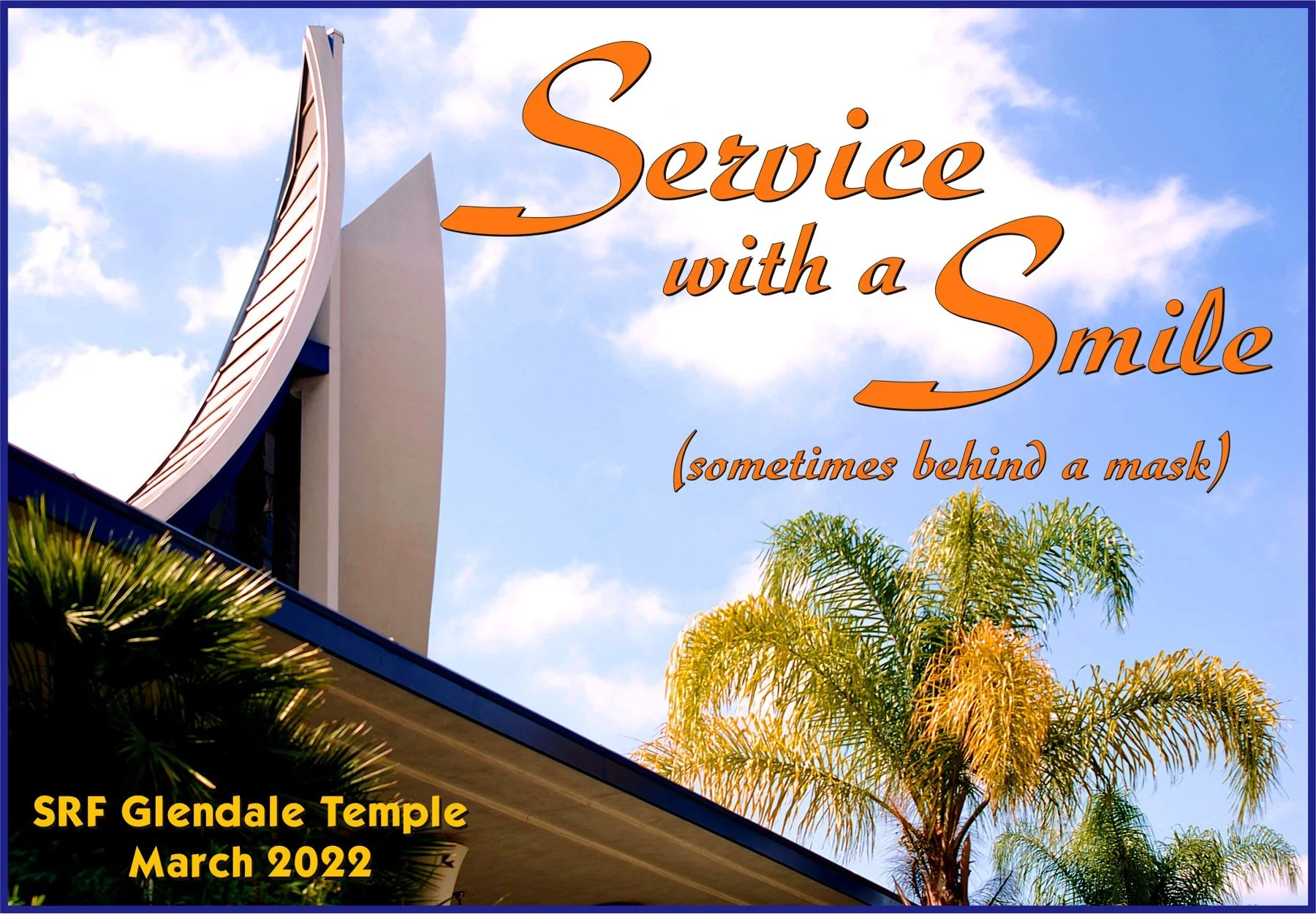 Service with a Smile

(sometimes behind a mask)

SRF Glendale Temple
March 2022